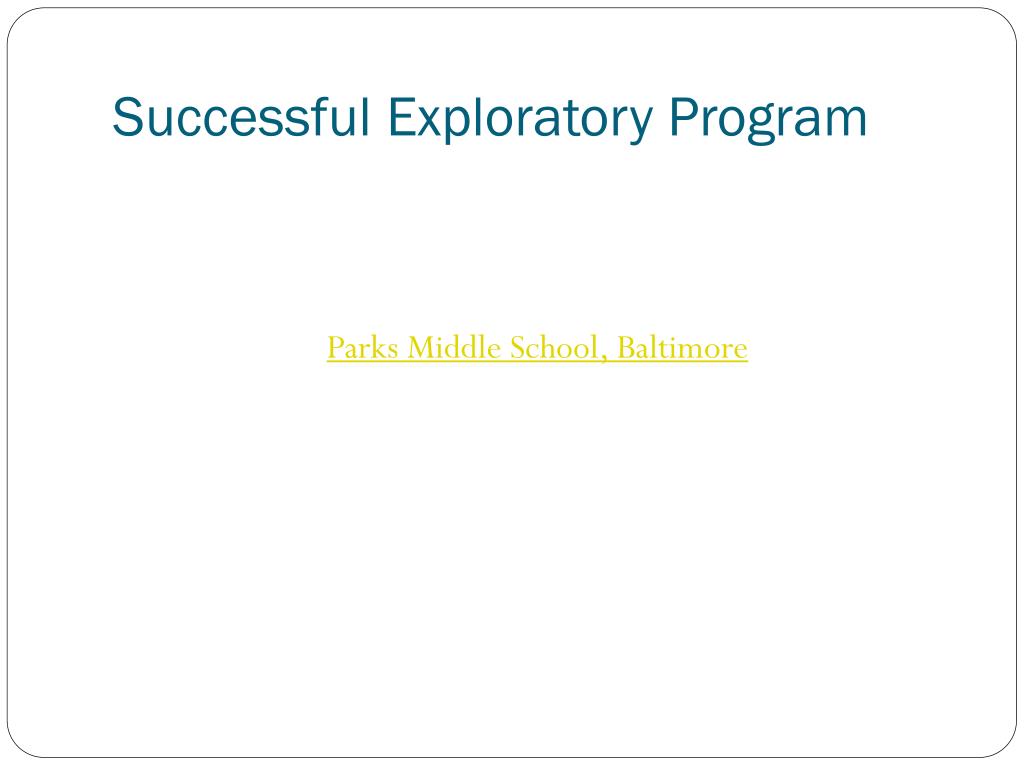 Successful Exploratory Program

Parks Middle School, Baltimore